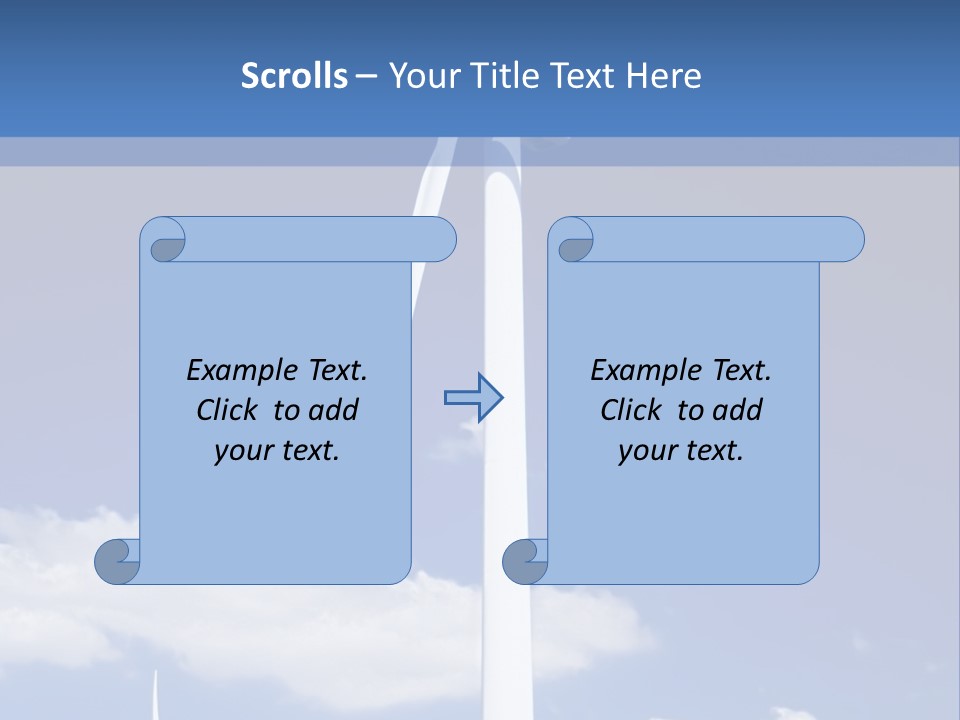 Scrolls – Your Title Text Here

Example Text. Click to add your text.

Example Text. Click to add your text.